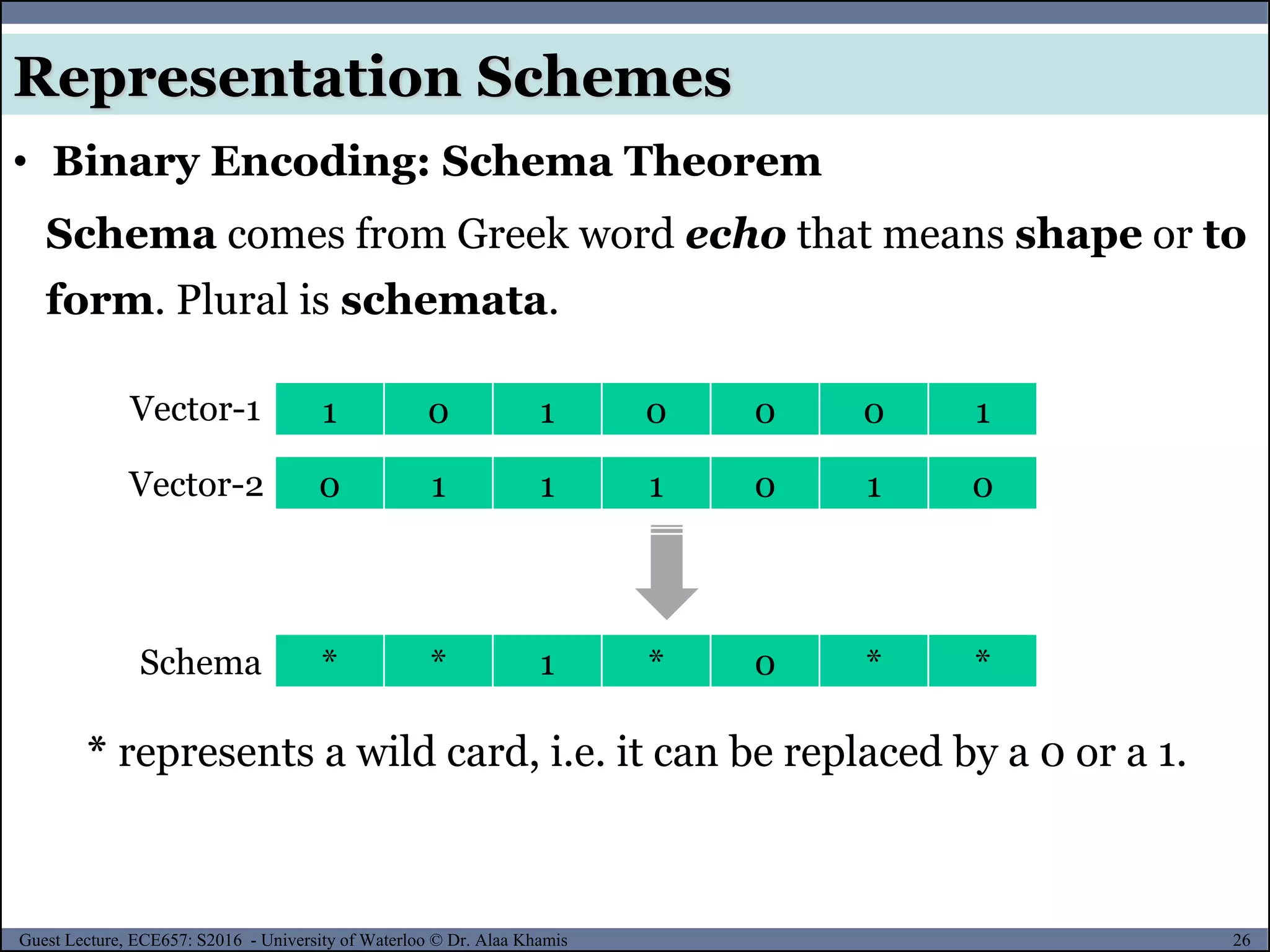 Representation Schemes

• Binary Encoding: Schema Theorem

Schema comes from Greek word echo that means shape or to form. Plural is schemata.

| Vector-1 | 1 | 0 | 1 | 0 | 0 | 0 | 1 |
|---|---|---|---|---|---|---|---|
| Vector-2 | 0 | 1 | 1 | 1 | 0 | 1 | 0 |

| Schema | * | * | 1 | * | 0 | * | * |
|---|---|---|---|---|---|---|---|

* represents a wild card, i.e. it can be replaced by a 0 or a 1.

Guest Lecture, ECE657: S2016 - University of Waterloo © Dr. Alaa Khamis 26